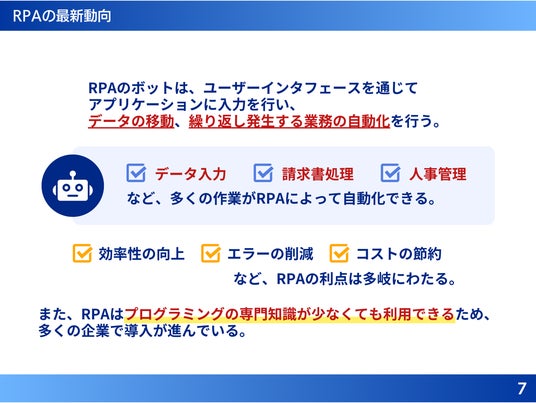 RPAの最新動向

RPAのボットは、ユーザーインタフェースを通じてアプリケーションに入力を行い、データの移動、繰り返し発生する業務の自動化を行う。

データ入力　請求書処理　人事管理
など、多くの作業がRPAによって自動化できる。

効率性の向上　エラーの削減　コストの節約
など、RPAの利点は多岐にわたる。

また、RPAはプログラミングの専門知識が少なくても利用できるため、多くの企業で導入が進んでいる。

7